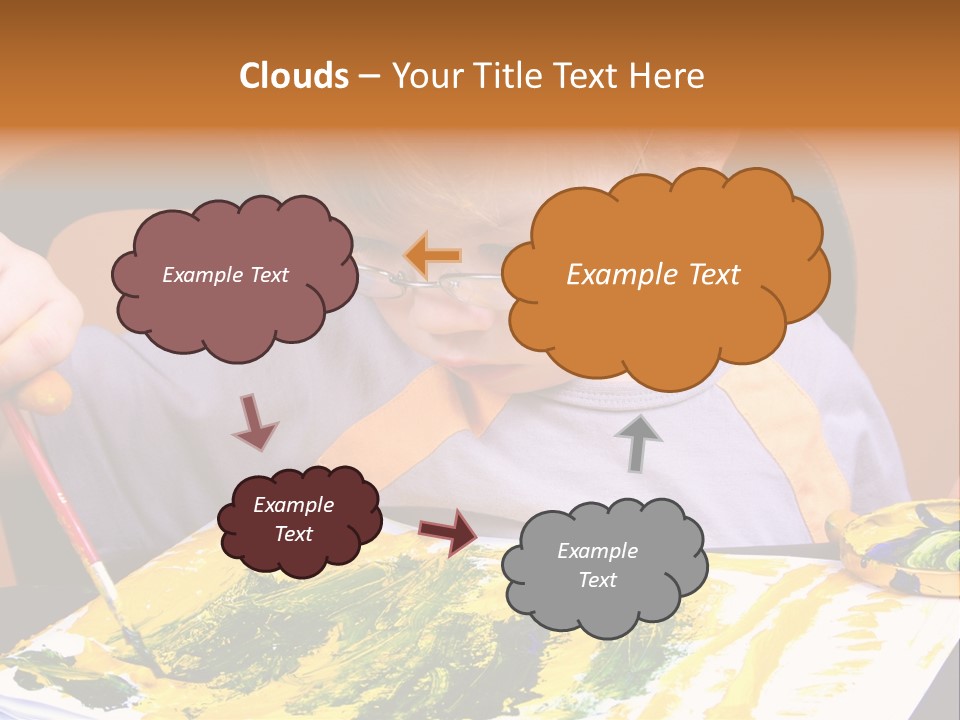 Clouds – Your Title Text Here

Example Text

Example Text

Example Text

Example Text